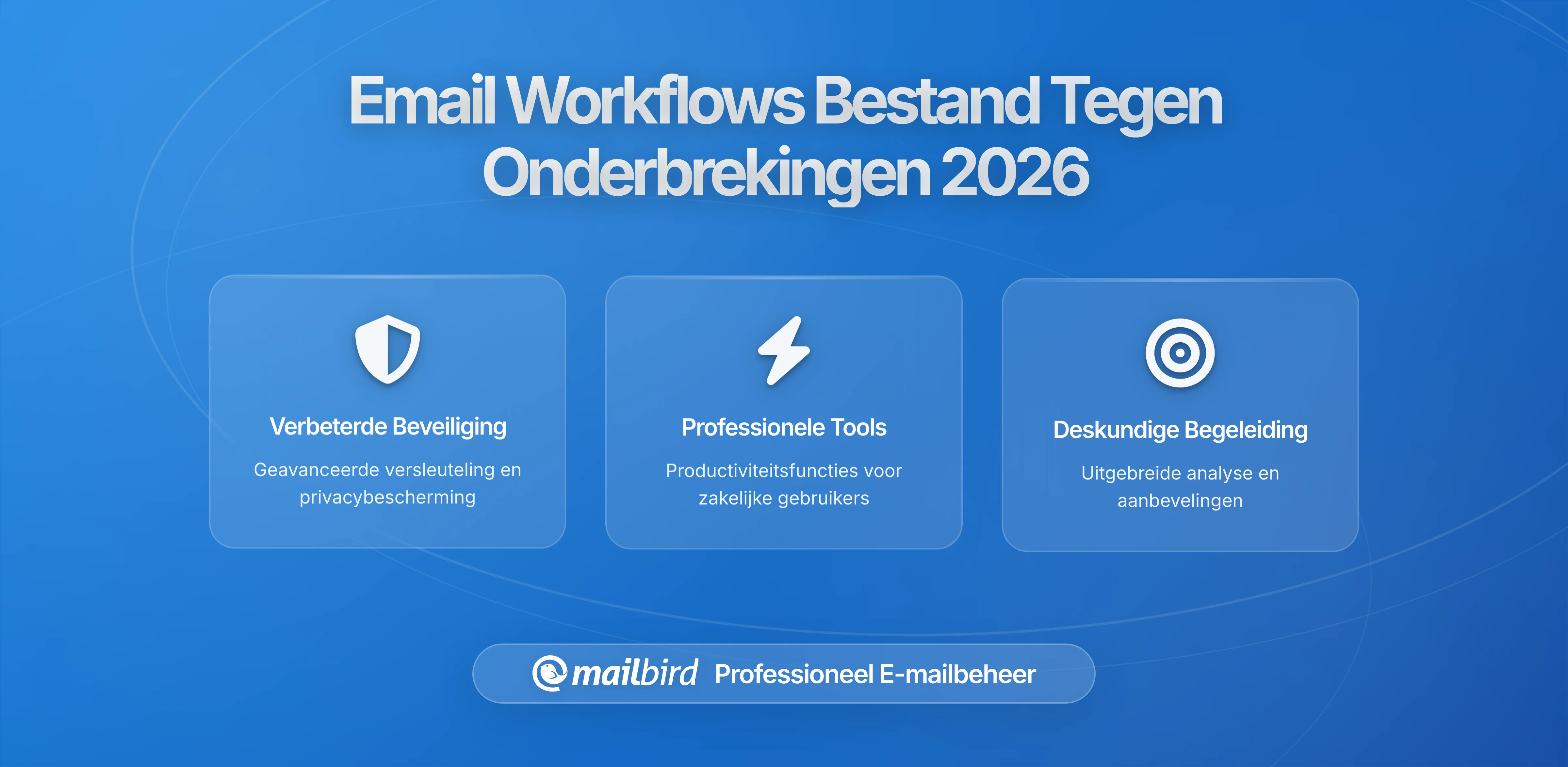 Email Workflows Bestand Tegen Onderbrekingen 2026

Verbeterde Beveiliging

Geavanceerde versleuteling en privacybescherming

Professionele Tools

Productiviteitsfuncties voor zakelijke gebruikers

Deskundige Begeleiding

Uitgebreide analyse en aanbevelingen

mailbird Professioneel E-mailbeheer